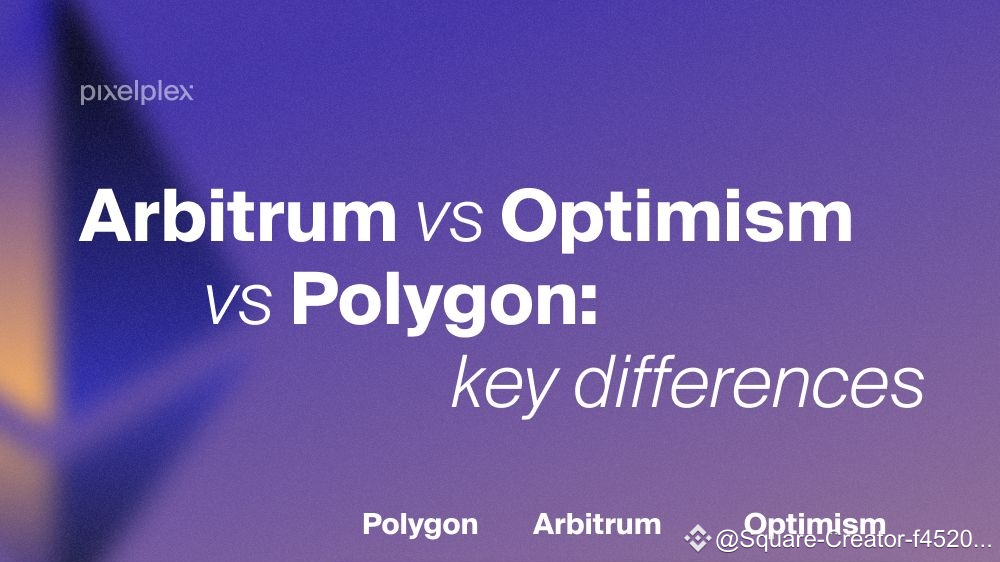 pixelplex

Arbitrum vs Optimism vs Polygon: key differences

Polygon Arbitrum Optimism

@Square-Creator-f4520...